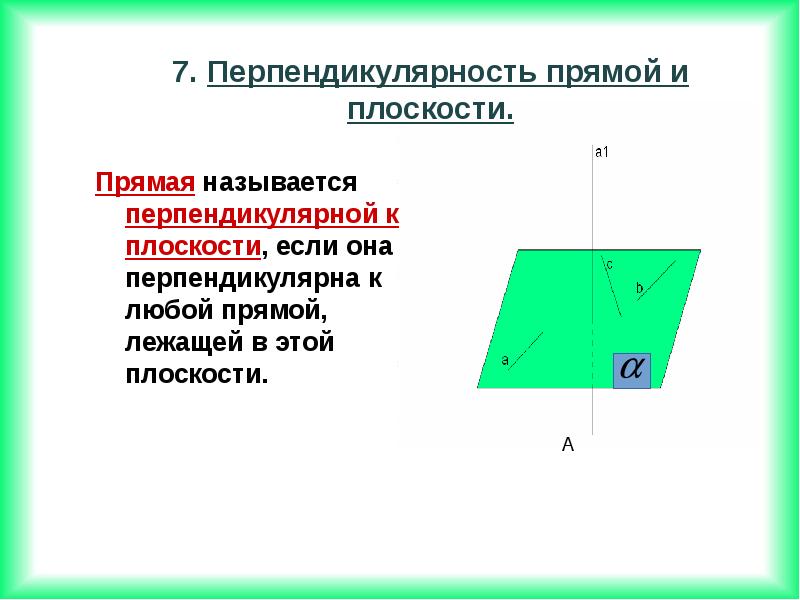 7. Перпендикулярность прямой и плоскости.

Прямая называется перпендикулярной к плоскости, если она перпендикулярна к любой прямой, лежащей в этой плоскости.

a1

c

b

a

$\alpha$

A